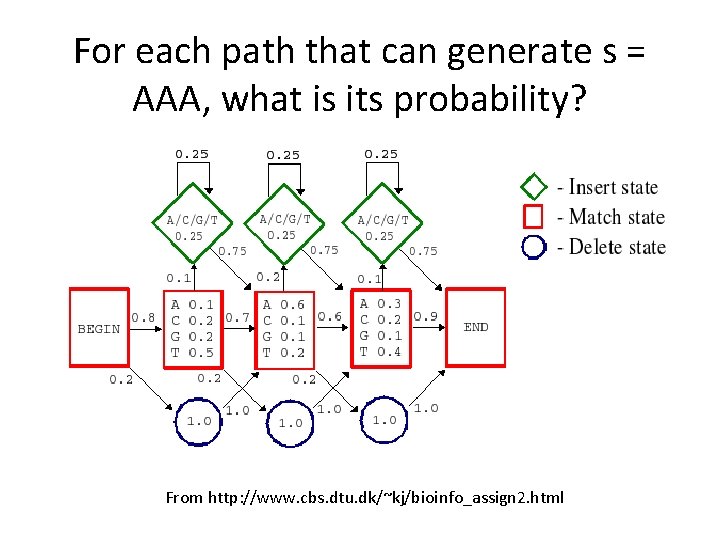 For each path that can generate s = AAA, what is its probability?

0.25
0.25
0.25

A/C/G/T
0.25
A/C/G/T
0.25
A/C/G/T
0.25

0.75
0.75
0.75

0.1
0.2
0.1

BEGIN
0.8
A 0.1
C 0.2
G 0.2
T 0.5
0.7
A 0.6
C 0.1
G 0.1
T 0.2
0.6
A 0.3
C 0.2
G 0.1
T 0.4
0.9
END

0.2
0.2
0.2

1.0
1.0
1.0
1.0
1.0
1.0

- Insert state
- Match state
- Delete state

From http://www.cbs.dtu.dk/~kj/bioinfo_assign2.html